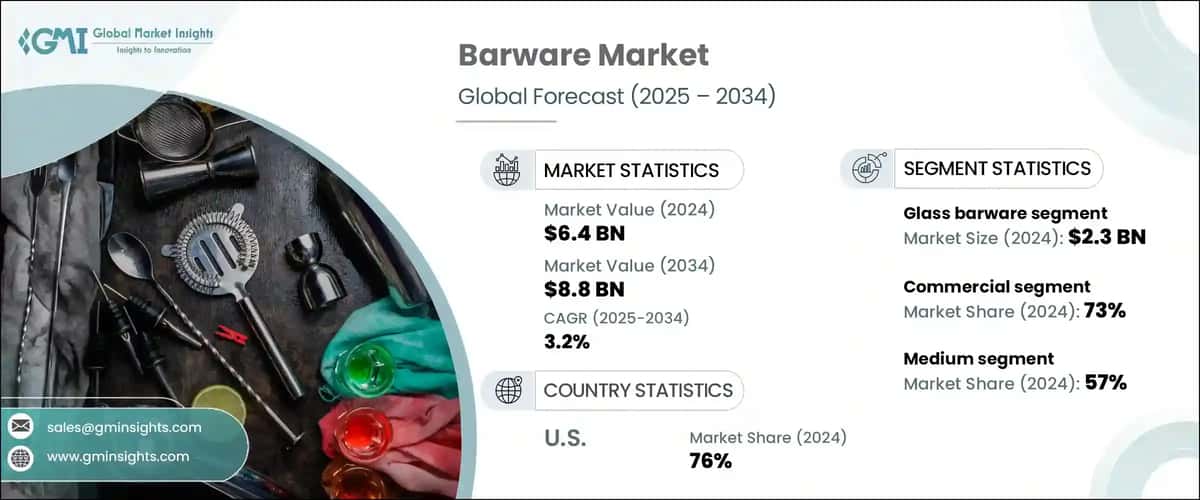 GMI Global Market Insights
Insights to Innovation

Barware Market
Global Forecast (2025 – 2034)

MARKET STATISTICS
Market Value (2024)
$6.4 BN
Market Value (2034)
$8.8 BN
CAGR (2025-2034)
3.2%

COUNTRY STATISTICS
U.S.
Market Share (2024)
76%

SEGMENT STATISTICS
Glass barware segment
Market Size (2024): $2.3 BN
Commercial segment
Market Share (2024): 73%
Medium segment
Market Share (2024): 57%

sales@gminsights.com
www.gminsights.com